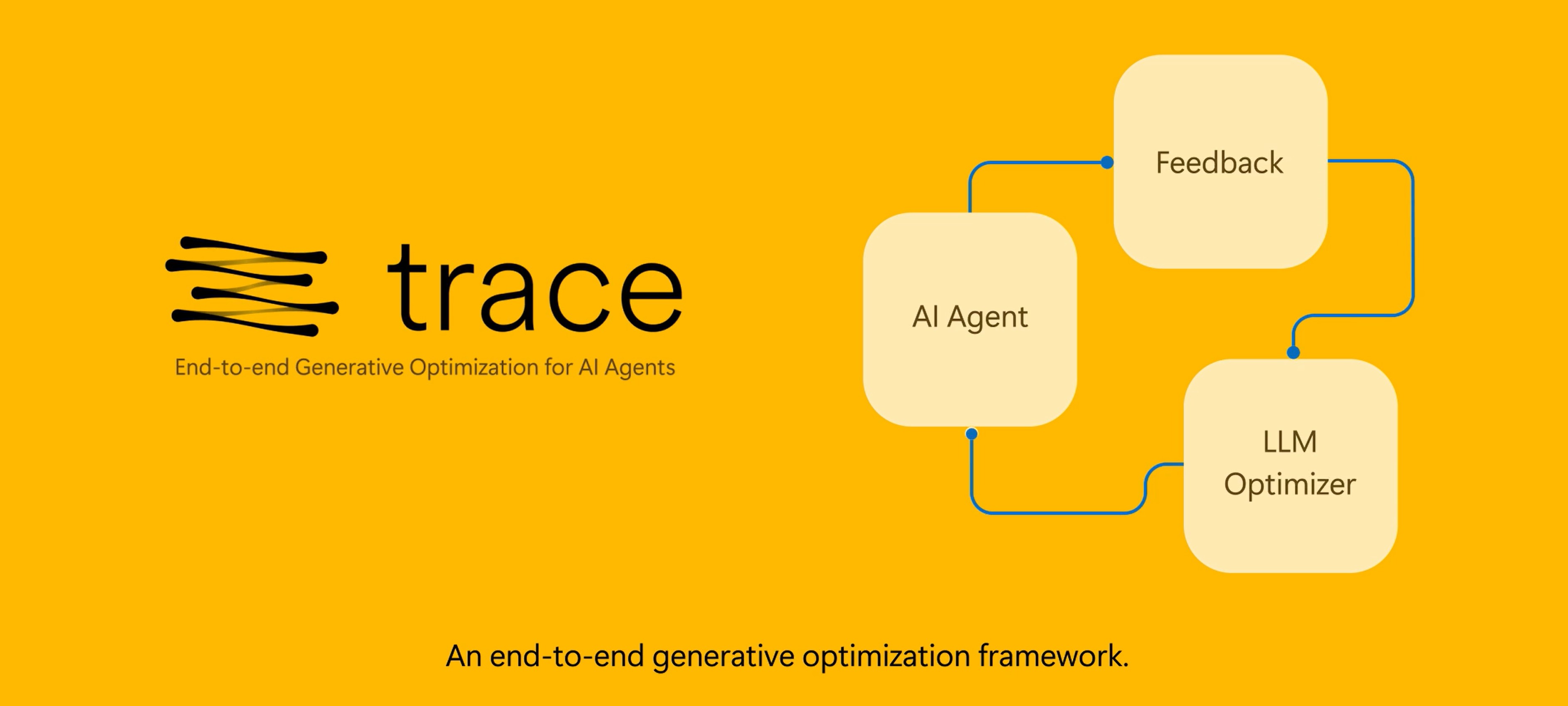 trace

End-to-end Generative Optimization for AI Agents

Feedback

AI Agent

LLM Optimizer

An end-to-end generative optimization framework.